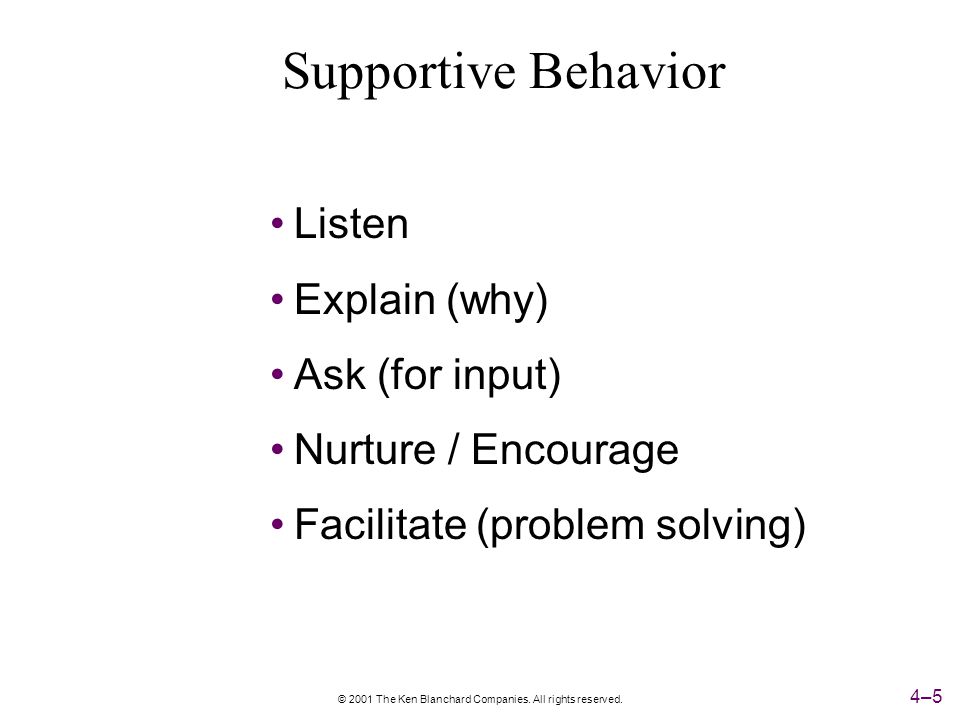 Supportive Behavior

• Listen
• Explain (why)
• Ask (for input)
• Nurture / Encourage
• Facilitate (problem solving)

© 2001 The Ken Blanchard Companies. All rights reserved.

4–5